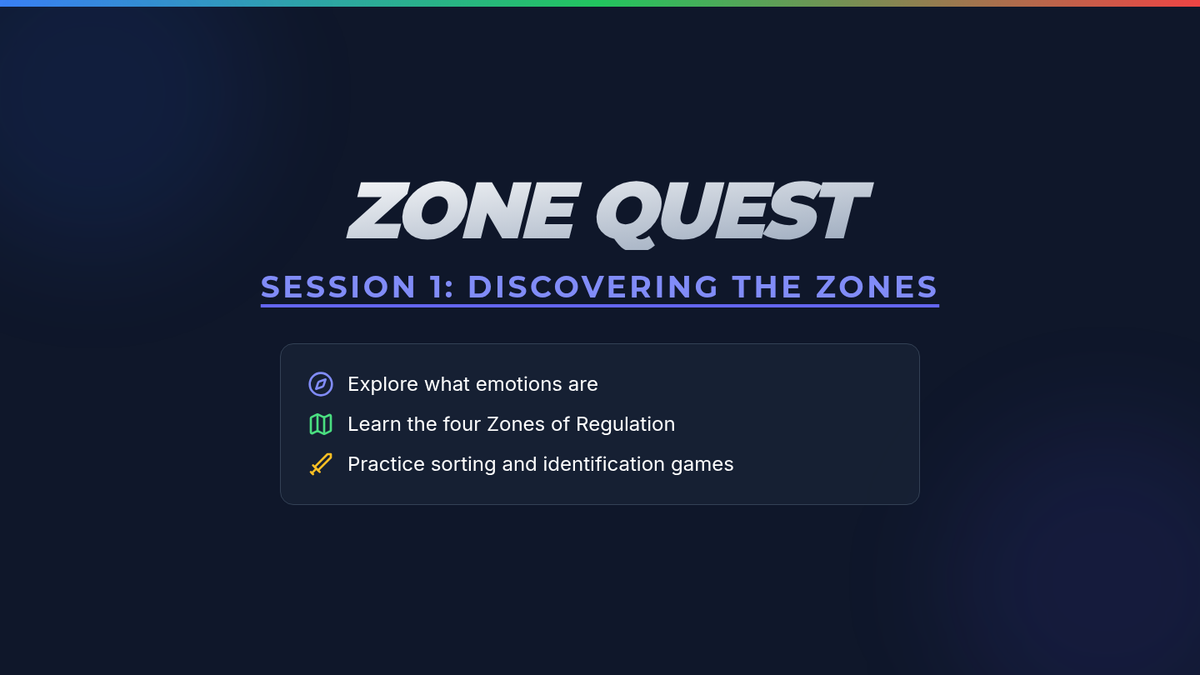 ZONE QUEST

SESSION 1: DISCOVERING THE ZONES

Explore what emotions are
Learn the four Zones of Regulation
Practice sorting and identification games